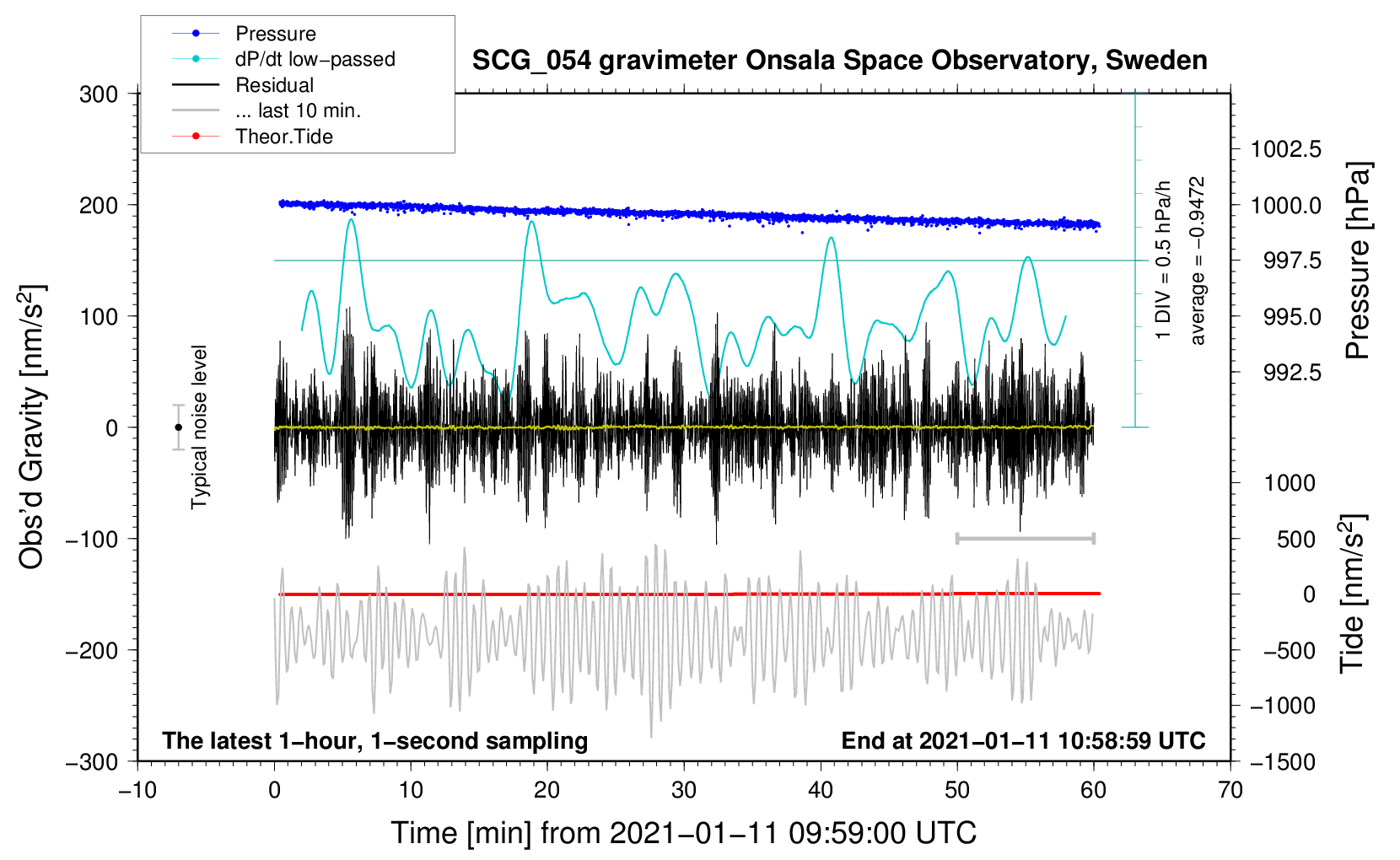 Pressure
dP/dt low−passed
Residual
... last 10 min.
Theor.Tide

SCG_054 gravimeter Onsala Space Observatory, Sweden

300
200
100
0
−100
−200
−300

Obs'd Gravity [nm/s$^2$]

Typical noise level

1 DIV = 0.5 hPa/h
average = −0.9472

1002.5
1000.0
997.5
995.0
992.5

Pressure [hPa]

1000
500
0
−500
−1000
−1500

Tide [nm/s$^2$]

The latest 1−hour, 1−second sampling
End at 2021−01−11 10:58:59 UTC

−10
0
10
20
30
40
50
60
70

Time [min] from 2021−01−11 09:59:00 UTC